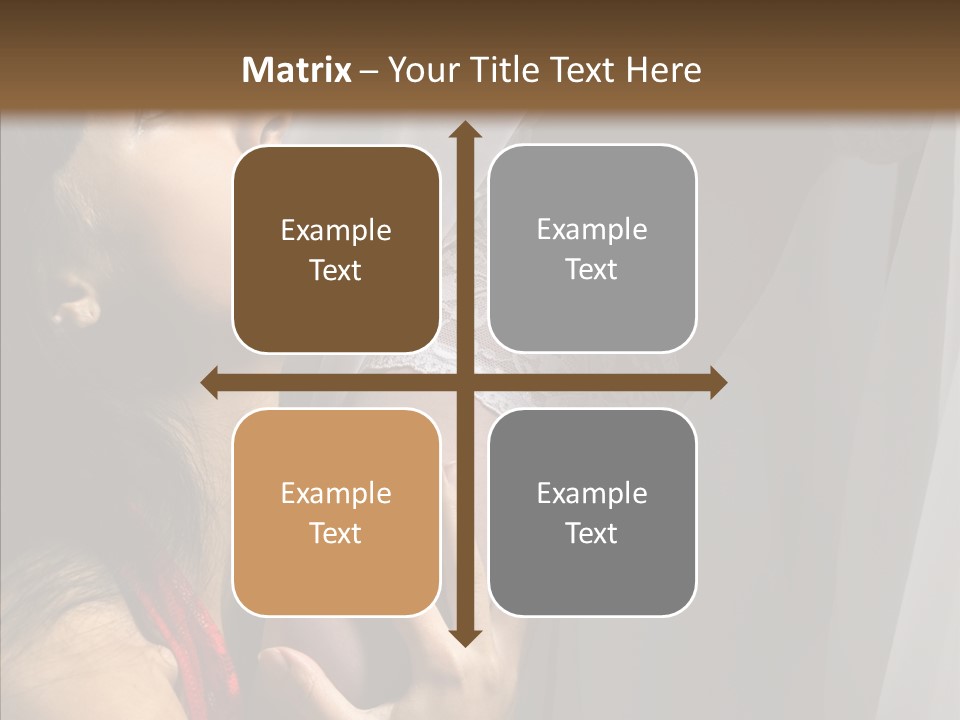 Matrix – Your Title Text Here

Example Text

Example Text

Example Text

Example Text